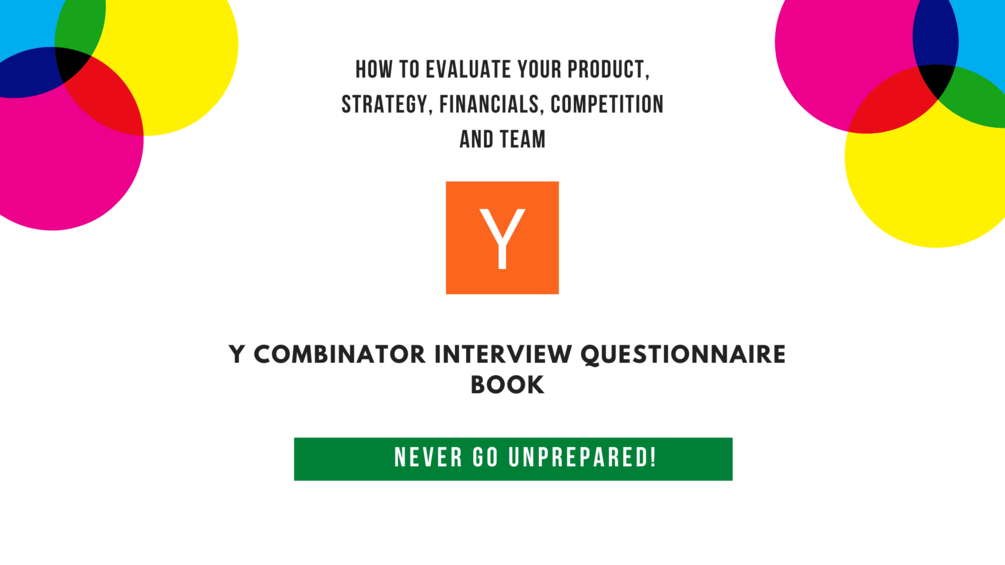 HOW TO EVALUATE YOUR PRODUCT, STRATEGY, FINANCIALS, COMPETITION AND TEAM

Y

Y COMBINATOR INTERVIEW QUESTIONNAIRE BOOK

NEVER GO UNPREPARED!